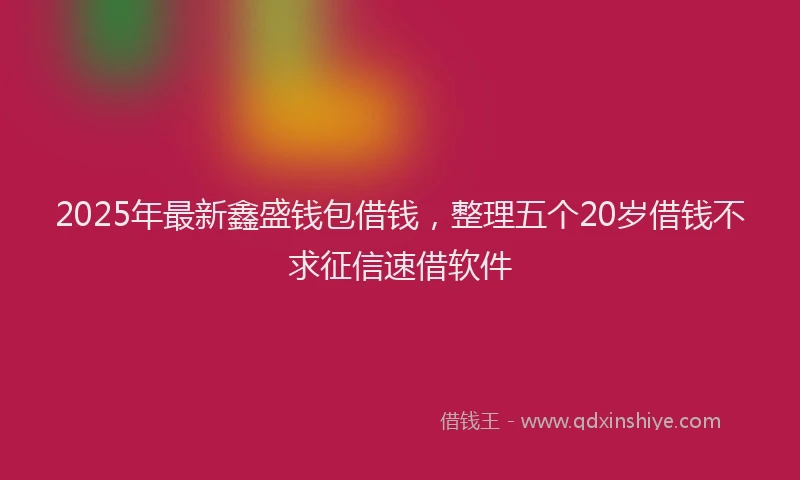 2025年最新鑫盛钱包借钱，整理五个20岁借钱不求征信速借软件

借钱王 - www.qdxinshiye.com